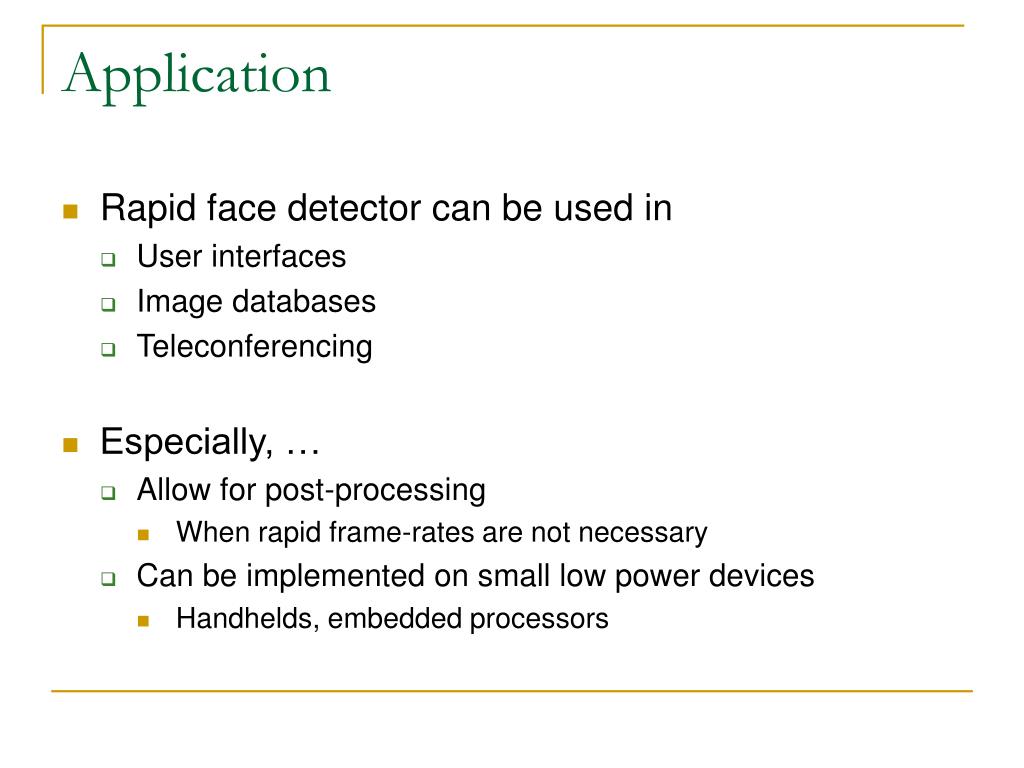 Application

Rapid face detector can be used in

User interfaces

Image databases

Teleconferencing

Especially, …

Allow for post-processing

When rapid frame-rates are not necessary

Can be implemented on small low power devices

Handhelds, embedded processors